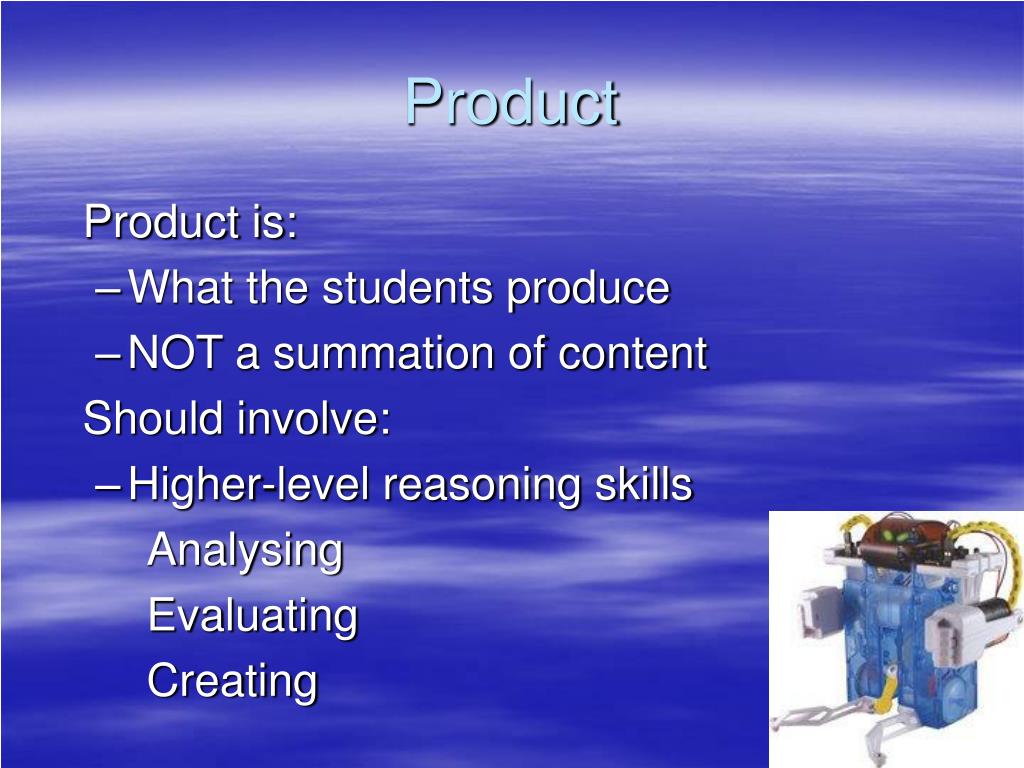 Product

Product is:

– What the students produce

– NOT a summation of content

Should involve:

– Higher-level reasoning skills

Analysing

Evaluating

Creating